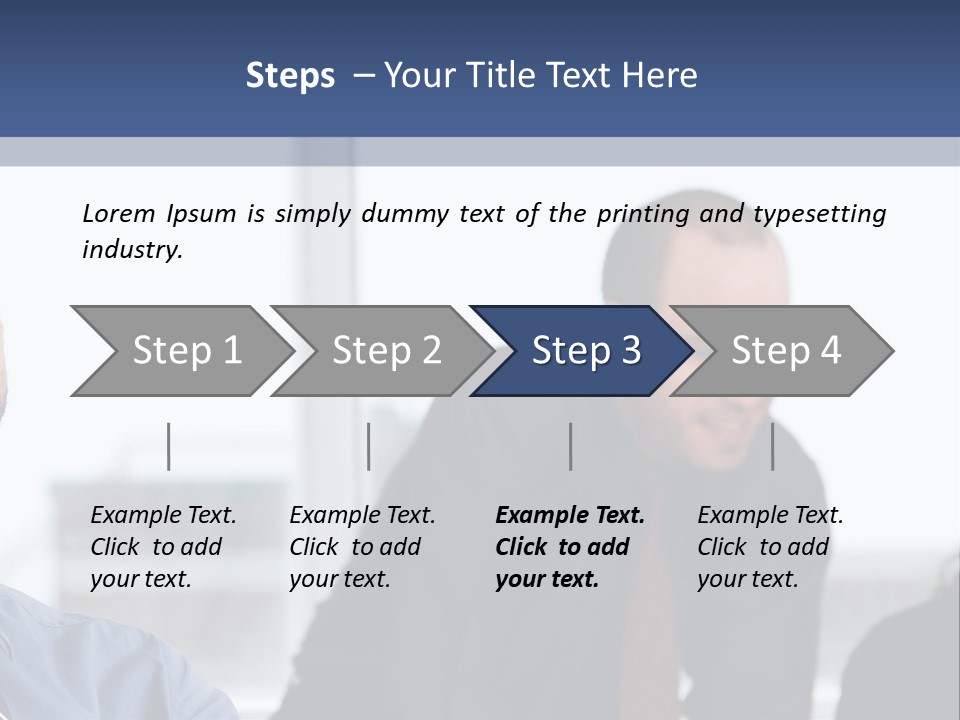 Steps – Your Title Text Here

Lorem Ipsum is simply dummy text of the printing and typesetting industry.

Step 1

Step 2

Step 3

Step 4

Example Text. Click to add your text.

Example Text. Click to add your text.

Example Text. Click to add your text.

Example Text. Click to add your text.